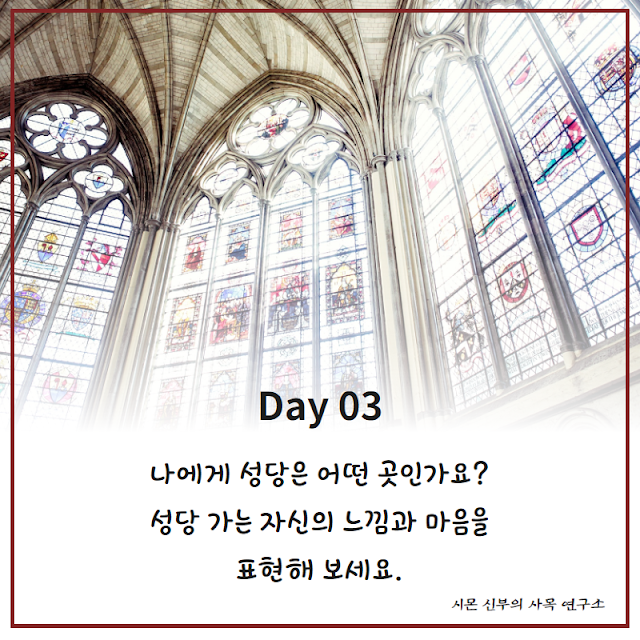 Day 03

나에게 성당은 어떤 곳인가요?
성당 가는 자신의 느낌과 마음을
표현해 보세요.

시몬 신부의 사목 연구소